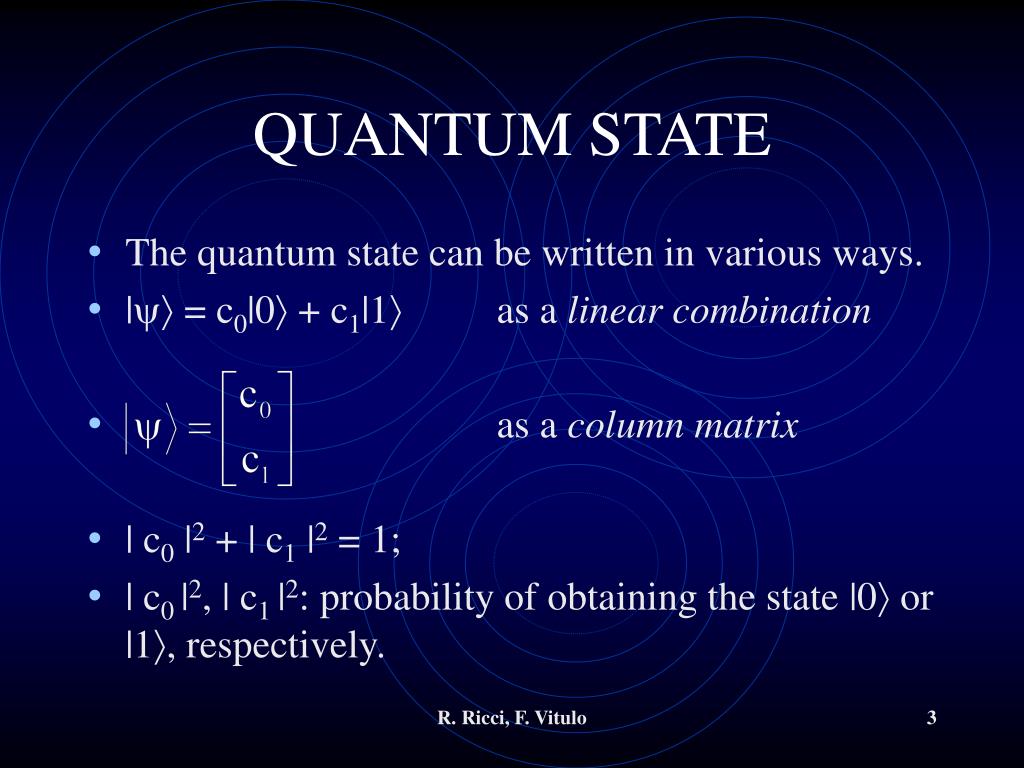 QUANTUM STATE

• The quantum state can be written in various ways.

• $|\psi\rangle = c_0|0\rangle + c_1|1\rangle$ as a *linear combination*

• $|\psi\rangle = \begin{bmatrix} c_0 \\ c_1 \end{bmatrix}$ as a *column matrix*

• $| c_0 |^2 + | c_1 |^2 = 1$;

• $| c_0 |^2$, $| c_1 |^2$: probability of obtaining the state $|0\rangle$ or $|1\rangle$, respectively.

R. Ricci, F. Vitulo

3